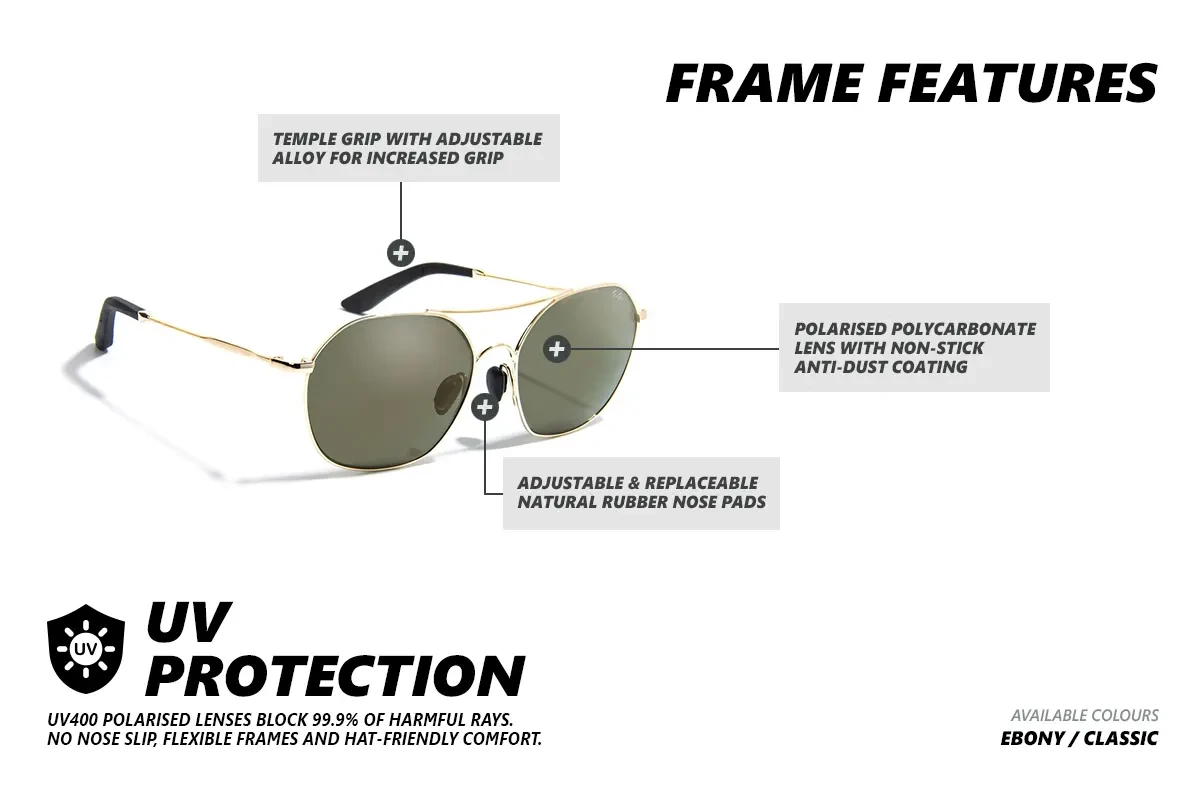 FRAME FEATURES

TEMPLE GRIP WITH ADJUSTABLE ALLOY FOR INCREASED GRIP

POLARISED POLYCARBONATE LENS WITH NON-STICK ANTI-DUST COATING

ADJUSTABLE & REPLACEABLE NATURAL RUBBER NOSE PADS

UV

UV PROTECTION

UV400 POLARISED LENSES BLOCK 99.9% OF HARMFUL RAYS. NO NOSE SLIP, FLEXIBLE FRAMES AND HAT-FRIENDLY COMFORT.

AVAILABLE COLOURS
EBONY / CLASSIC